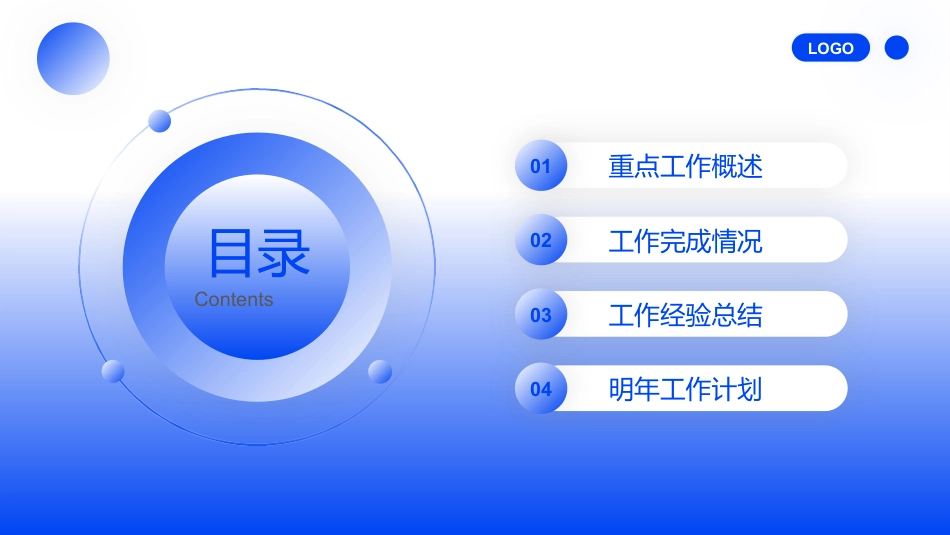 LOGO

目录
Contents

01 重点工作概述

02 工作完成情况

03 工作经验总结

04 明年工作计划